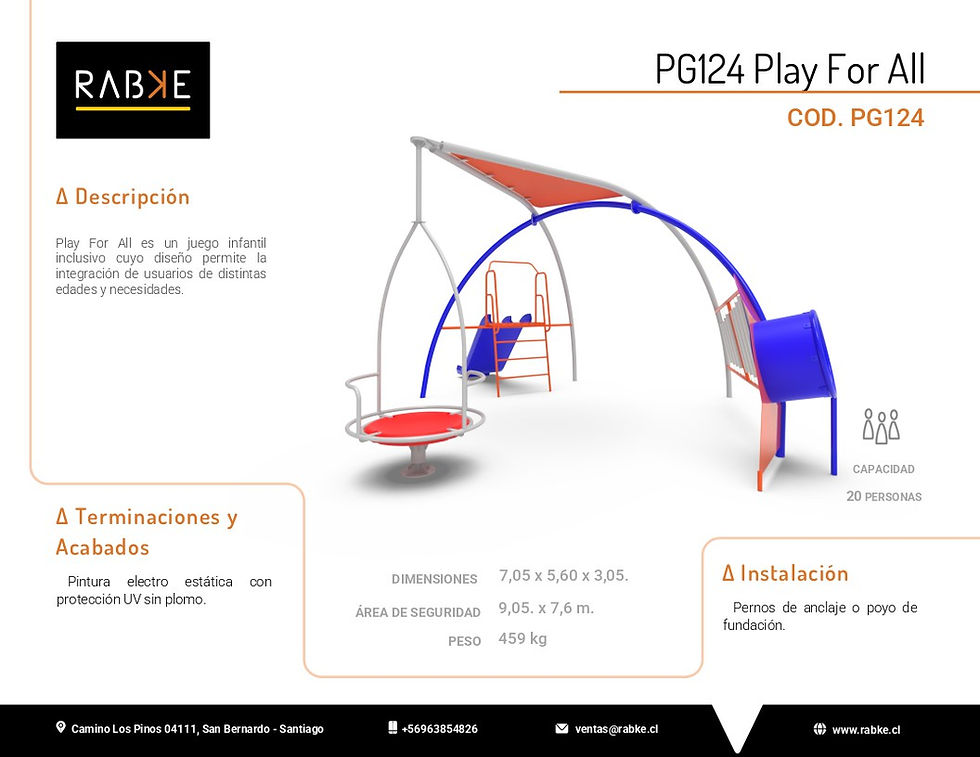 RABKE

PG124 Play For All

COD. PG124

Δ Descripción

Play For All es un juego infantil inclusivo cuyo diseño permite la integración de usuarios de distintas edades y necesidades.

CAPACIDAD
20 PERSONAS

Δ Terminaciones y Acabados

Pintura electro estática con protección UV sin plomo.

DIMENSIONES 7,05 x 5,60 x 3,05.
ÁREA DE SEGURIDAD 9,05. x 7,6 m.
PESO 459 kg

Δ Instalación

Pernos de anclaje o poyo de fundación.

Camino Los Pinos 04111, San Bernardo - Santiago
+56963854826
ventas@rabke.cl
www.rabke.cl